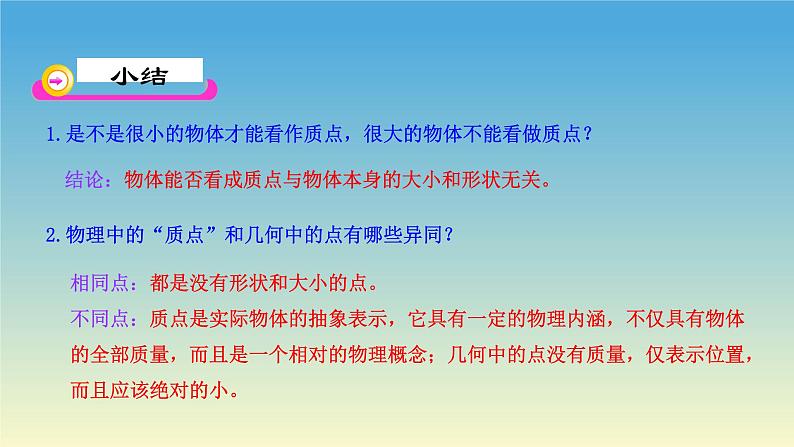 小结

1.是不是很小的物体才能看作质点，很大的物体不能看做质点？

结论：物体能否看成质点与物体本身的大小和形状无关。

2.物理中的“质点”和几何中的点有哪些异同？

相同点：都是没有形状和大小的点。

不同点：质点是实际物体的抽象表示，它具有一定的物理内涵，不仅具有物体的全部质量，而且是一个相对的物理概念；几何中的点没有质量，仅表示位置，而且应该绝对的小。